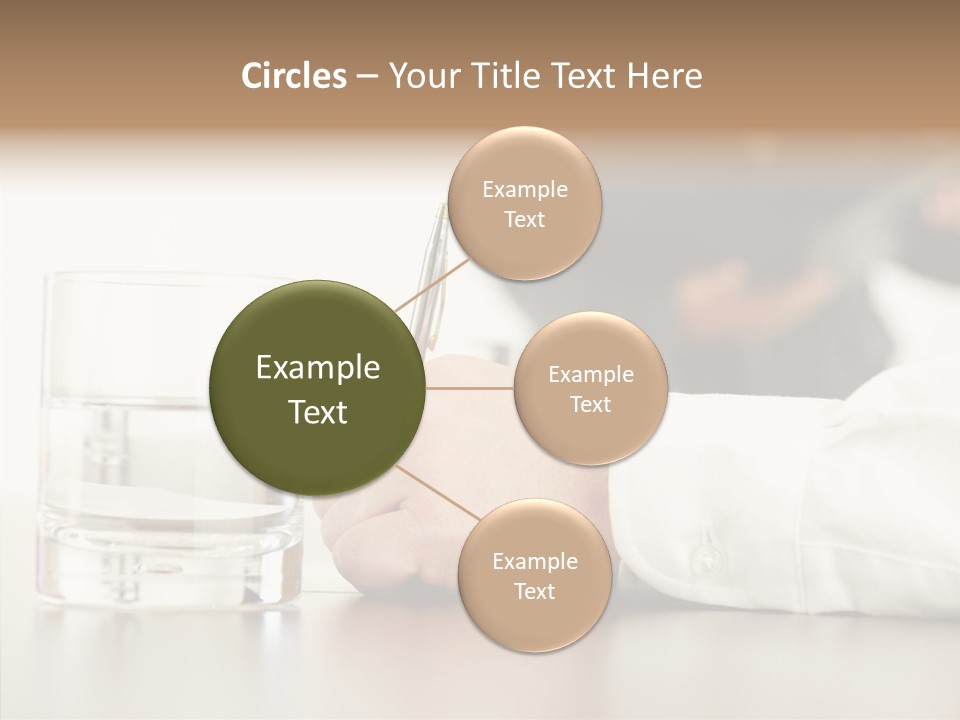 Circles – Your Title Text Here

Example Text

Example Text

Example Text

Example Text